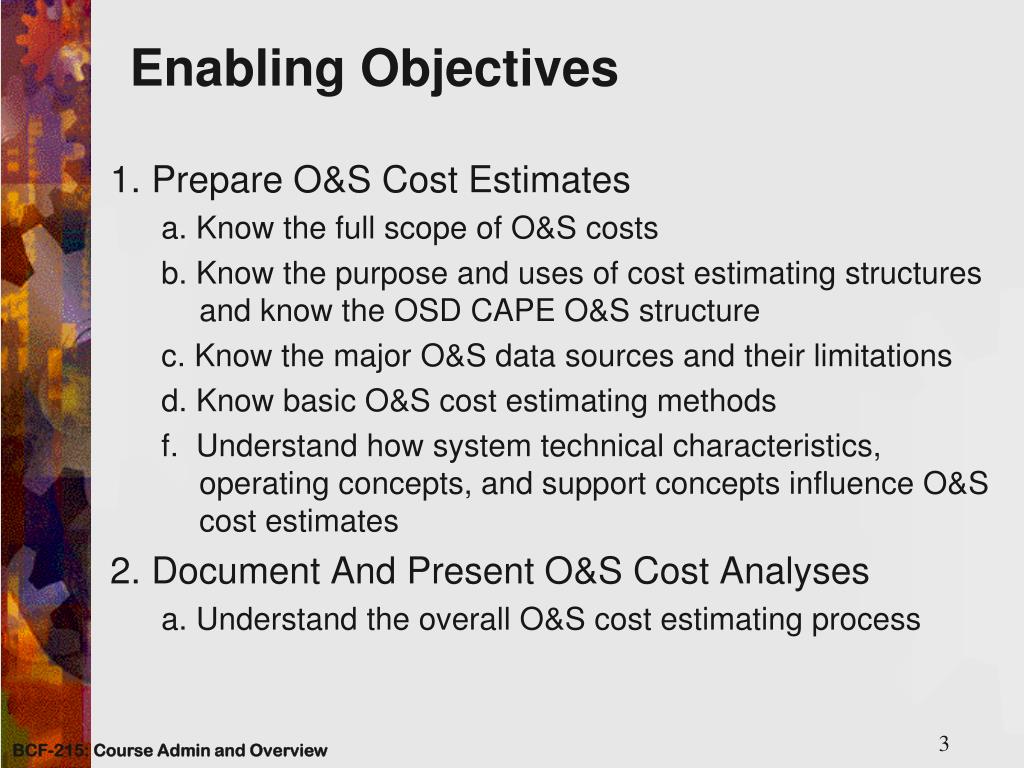 Enabling Objectives

1. Prepare O&S Cost Estimates

a. Know the full scope of O&S costs

b. Know the purpose and uses of cost estimating structures and know the OSD CAPE O&S structure

c. Know the major O&S data sources and their limitations

d. Know basic O&S cost estimating methods

f. Understand how system technical characteristics, operating concepts, and support concepts influence O&S cost estimates

2. Document And Present O&S Cost Analyses

a. Understand the overall O&S cost estimating process

BCF-215: Course Admin and Overview

3